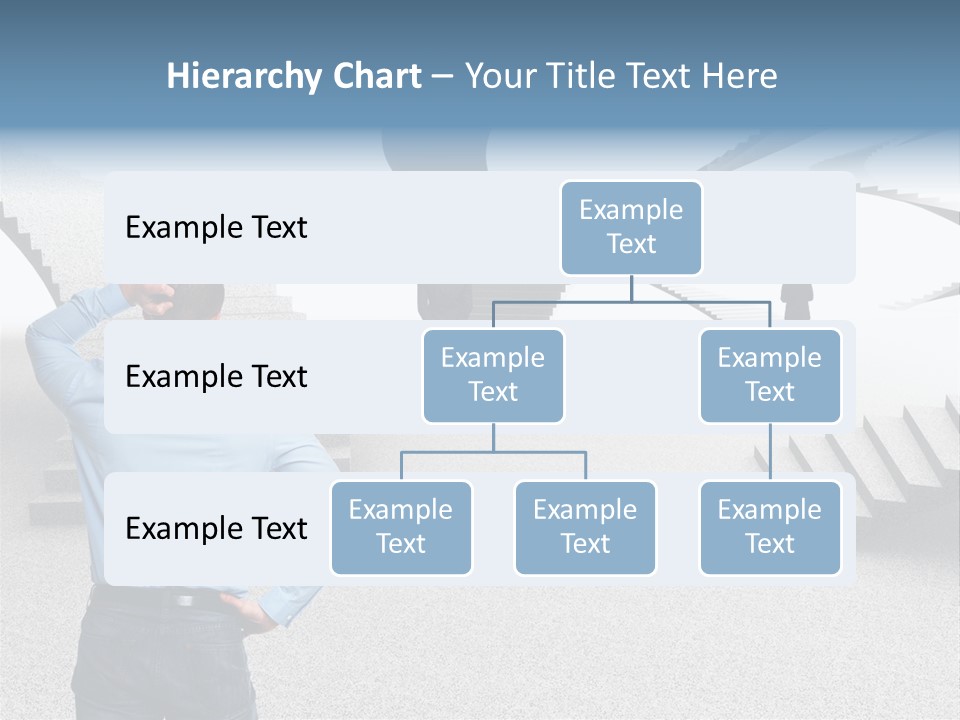 Hierarchy Chart – Your Title Text Here

Example Text

Example Text

Example Text

Example Text

Example Text

Example Text

Example Text

Example Text

Example Text